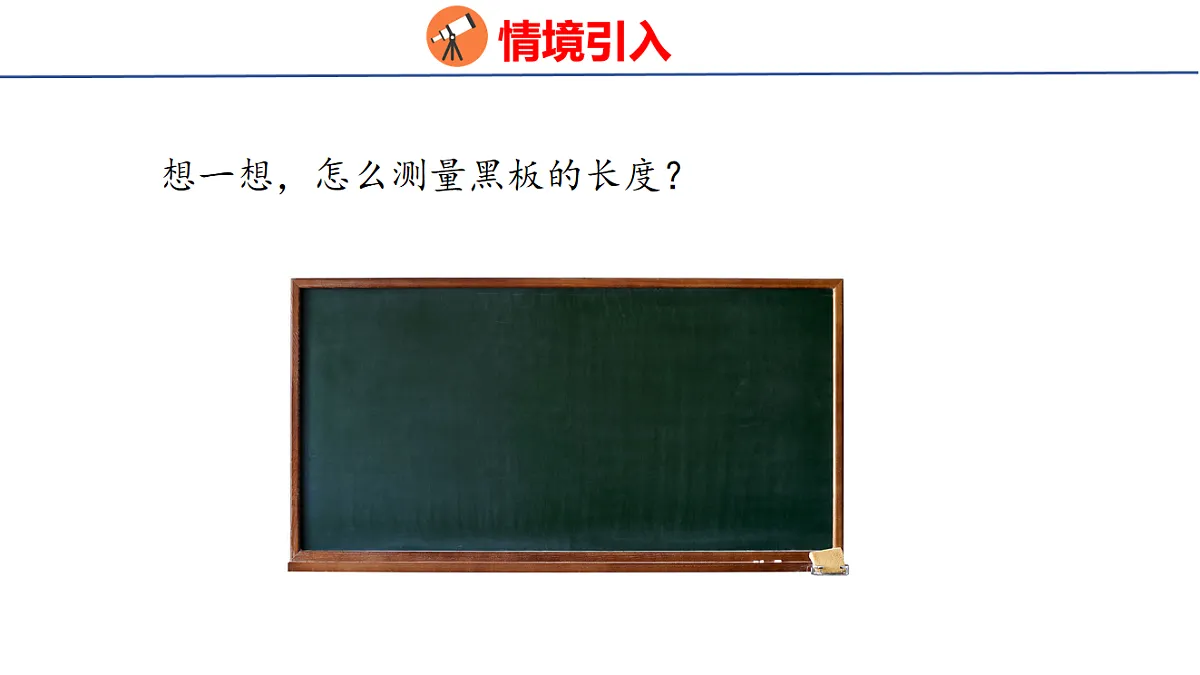 情境引入

想一想，怎么测量黑板的长度？